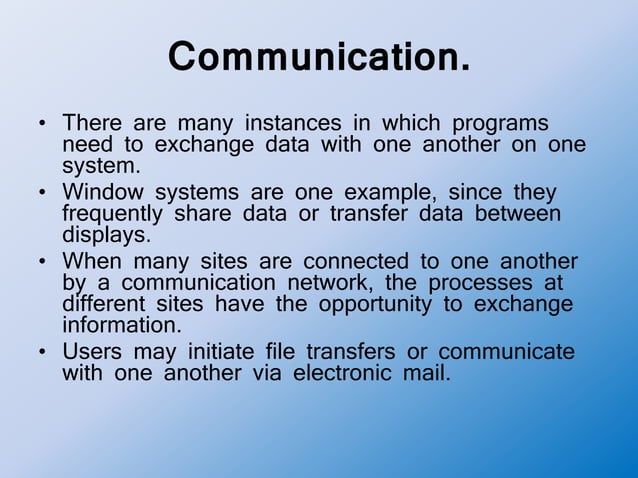 Communication.

• There are many instances in which programs need to exchange data with one another on one system.
• Window systems are one example, since they frequently share data or transfer data between displays.
• When many sites are connected to one another by a communication network, the processes at different sites have the opportunity to exchange information.
• Users may initiate file transfers or communicate with one another via electronic mail.